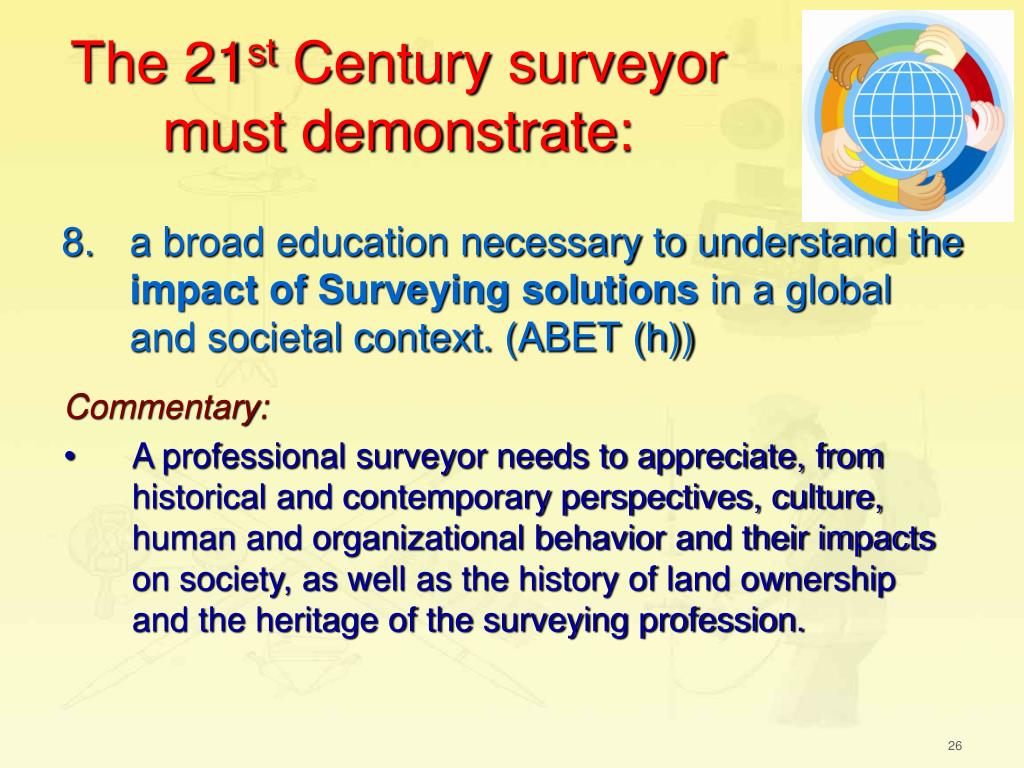 The 21$^{st}$ Century surveyor must demonstrate:

8. a broad education necessary to understand the impact of Surveying solutions in a global and societal context. (ABET (h))

Commentary:

• A professional surveyor needs to appreciate, from historical and contemporary perspectives, culture, human and organizational behavior and their impacts on society, as well as the history of land ownership and the heritage of the surveying profession.

26